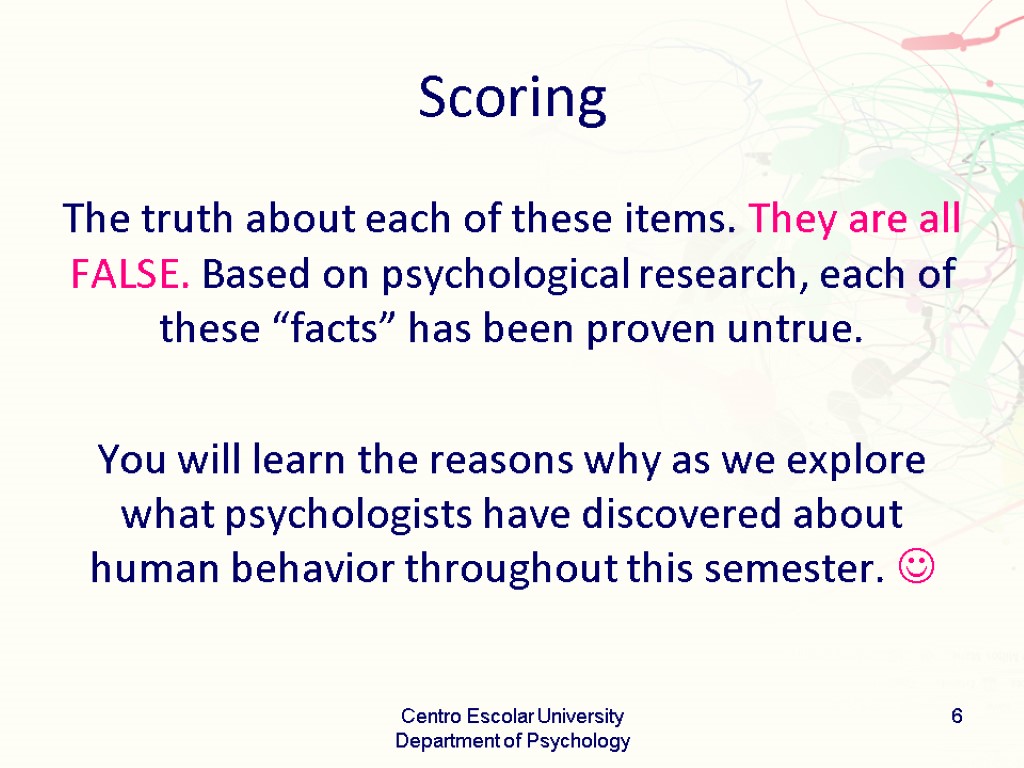 Scoring

The truth about each of these items. They are all FALSE. Based on psychological research, each of these “facts” has been proven untrue.

You will learn the reasons why as we explore what psychologists have discovered about human behavior throughout this semester. ☺

Centro Escolar University
Department of Psychology

6